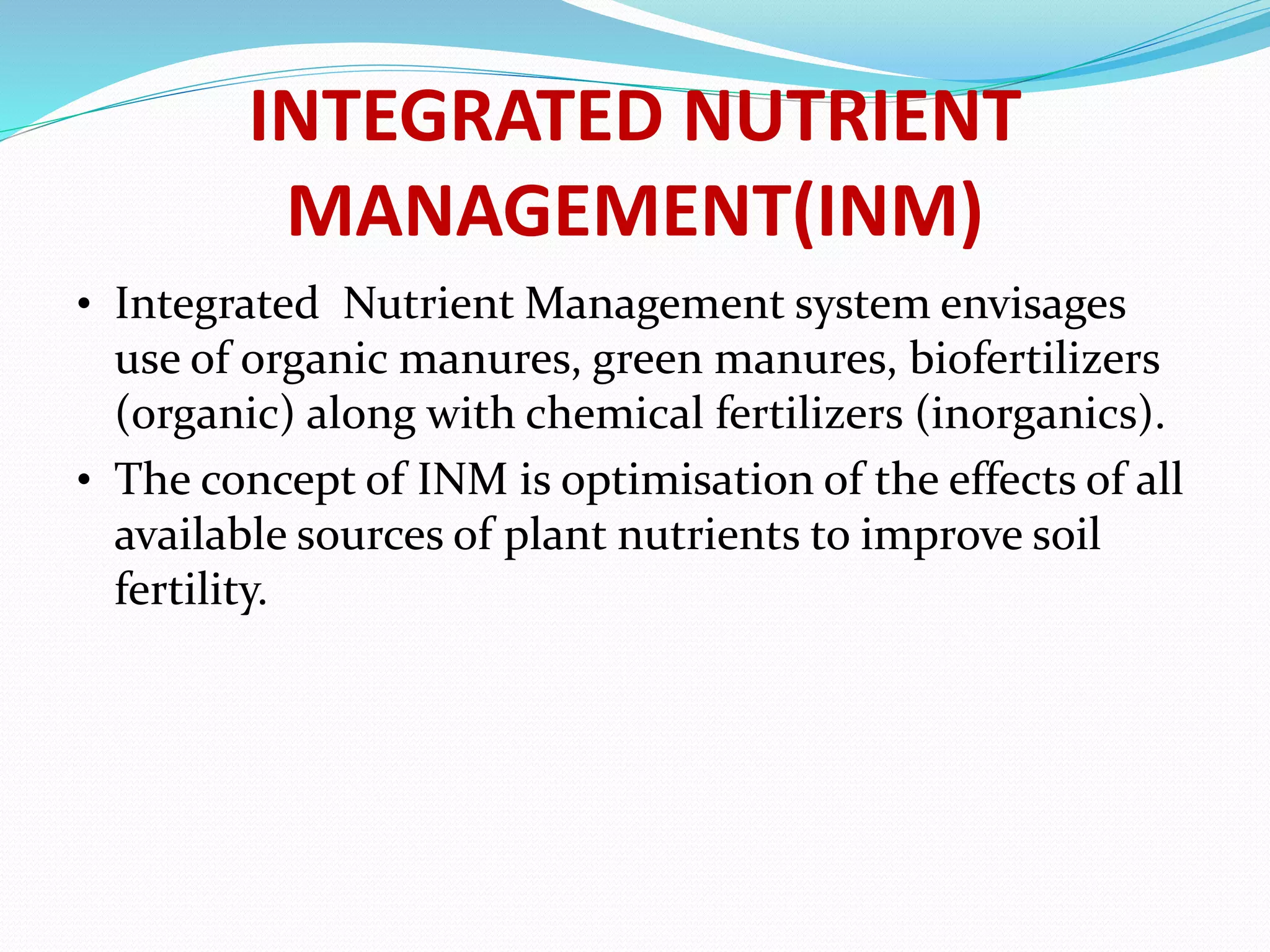 INTEGRATED NUTRIENT MANAGEMENT(INM)

• Integrated Nutrient Management system envisages use of organic manures, green manures, biofertilizers (organic) along with chemical fertilizers (inorganics).

• The concept of INM is optimisation of the effects of all available sources of plant nutrients to improve soil fertility.